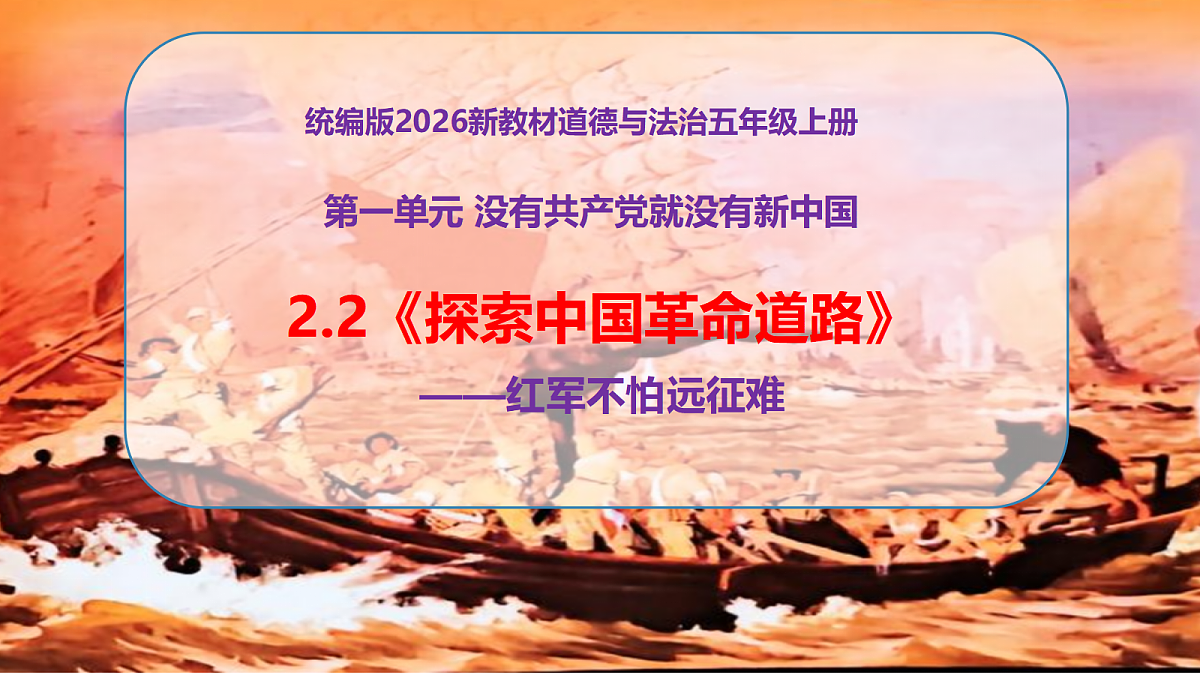 统编版2026新教材道德与法治五年级上册

第一单元 没有共产党就没有新中国

2.2《探索中国革命道路》

——红军不怕远征难